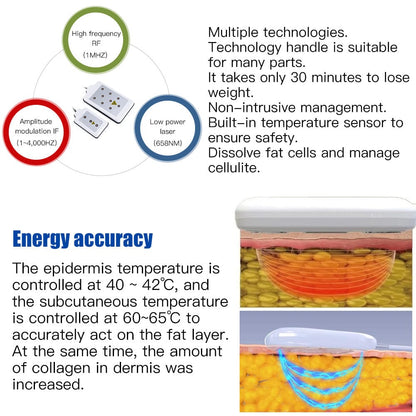 High frequency RF (1MHZ)

Amplitude modulation IF (1~4,000HZ)

Low power laser (658NM)

Multiple technologies.
Technology handle is suitable for many parts.
It takes only 30 minutes to lose weight.
Non-intrusive management.
Built-in temperature sensor to ensure safety.
Dissolve fat cells and manage cellulite.

Energy accuracy

The epidermis temperature is controlled at 40 ~ 42℃, and the subcutaneous temperature is controlled at 60~65℃ to accurately act on the fat layer. At the same time, the amount of collagen in dermis was increased.